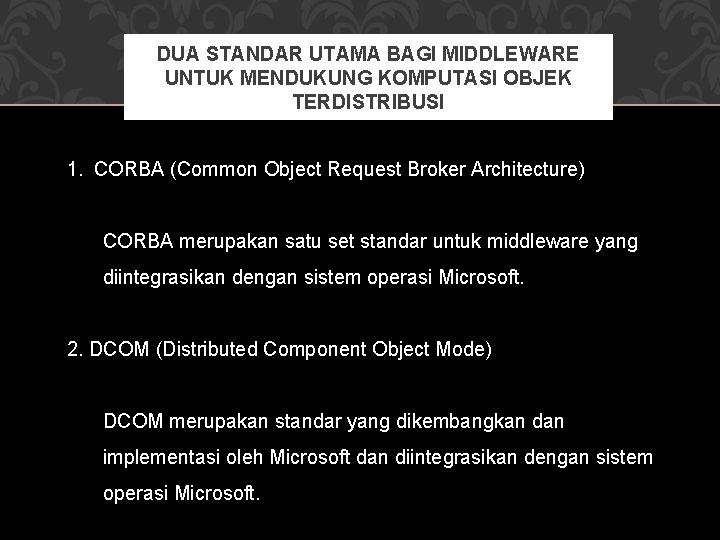 DUA STANDAR UTAMA BAGI MIDDLEWARE UNTUK MENDUKUNG KOMPUTASI OBJEK TERDISTRIBUSI

1. CORBA (Common Object Request Broker Architecture)

CORBA merupakan satu set standar untuk middleware yang diintegrasikan dengan sistem operasi Microsoft.

2. DCOM (Distributed Component Object Mode)

DCOM merupakan standar yang dikembangkan dan implementasi oleh Microsoft dan diintegrasikan dengan sistem operasi Microsoft.